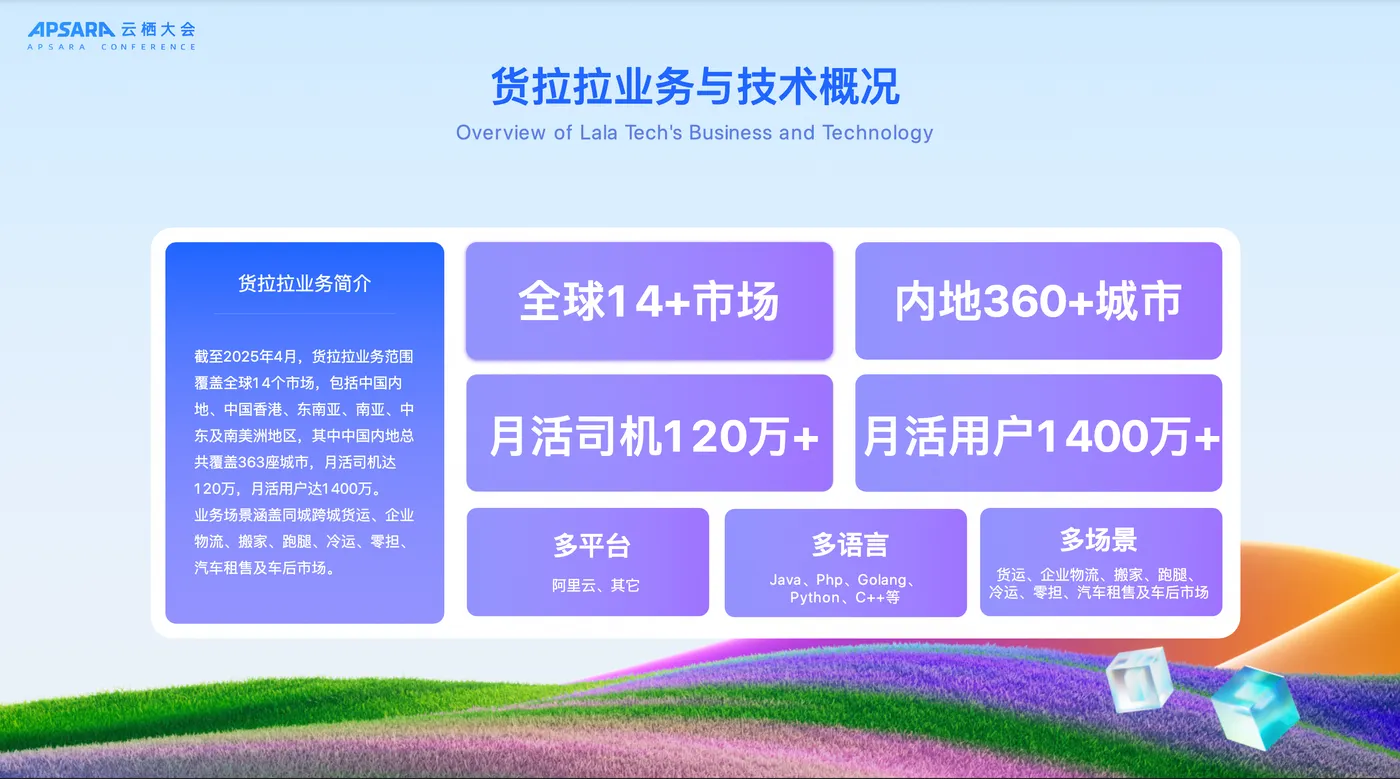 APSARA 云栖大会
APSARA CONFERENCE

货拉拉业务与技术概况
Overview of Lala Tech's Business and Technology

货拉拉业务简介

截至2025年4月，货拉拉业务范围覆盖全球14个市场，包括中国内地、中国香港、东南亚、南亚、中东及南美洲地区，其中中国内地总共覆盖363座城市，月活司机达120万，月活用户达1400万。
业务场景涵盖同城跨城货运、企业物流、搬家、跑腿、冷运、零担、汽车租售及车后市场。

全球14+市场

内地360+城市

月活司机120万+

月活用户1400万+

多平台
阿里云、其它

多语言
Java、Php、Golang、Python、C++等

多场景
货运、企业物流、搬家、跑腿、冷运、零担、汽车租售及车后市场